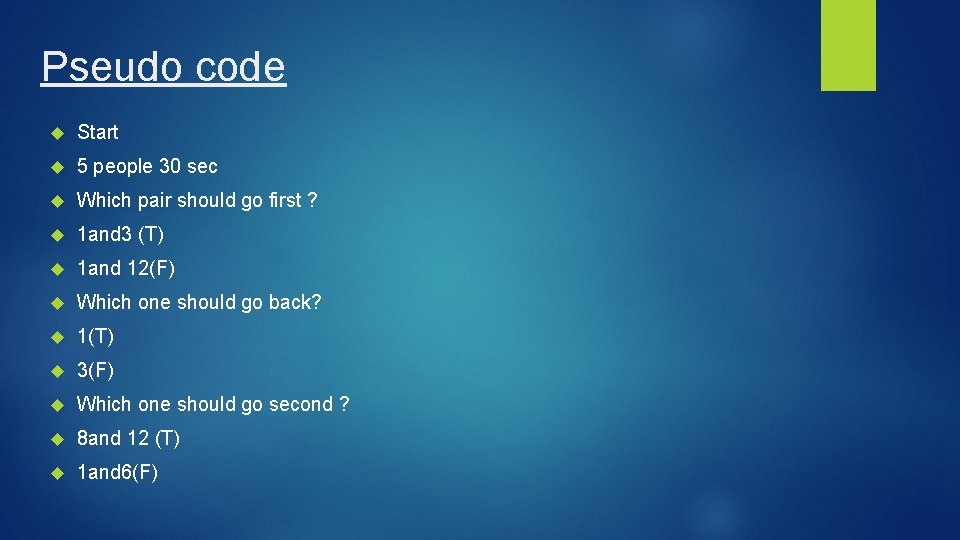 Pseudo code

Start

5 people 30 sec

Which pair should go first ?

1and3 (T)

1and 12(F)

Which one should go back?

1(T)

3(F)

Which one should go second ?

8and 12 (T)

1and6(F)